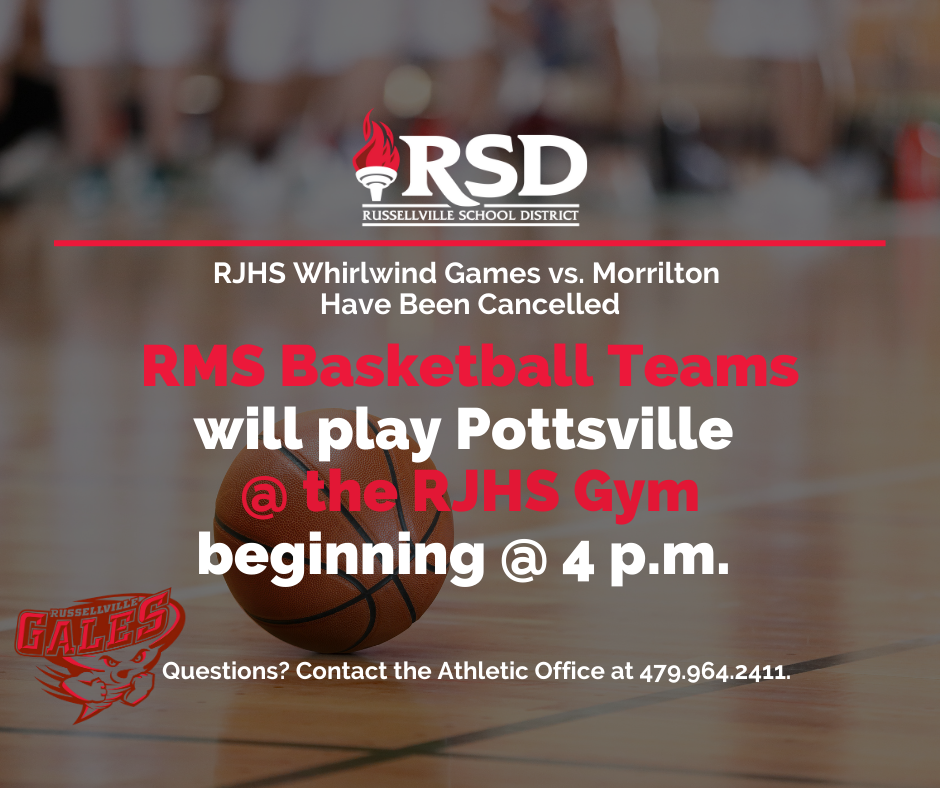 RSD
RUSSELLVILLE SCHOOL DISTRICT

RJHS Whirlwind Games vs. Morrilton Have Been Cancelled

RMS Basketball Teams will play Pottsville @ the RJHS Gym beginning @ 4 p.m.

RUSSELLVILLE GALES

Questions? Contact the Athletic Office at 479.964.2411.